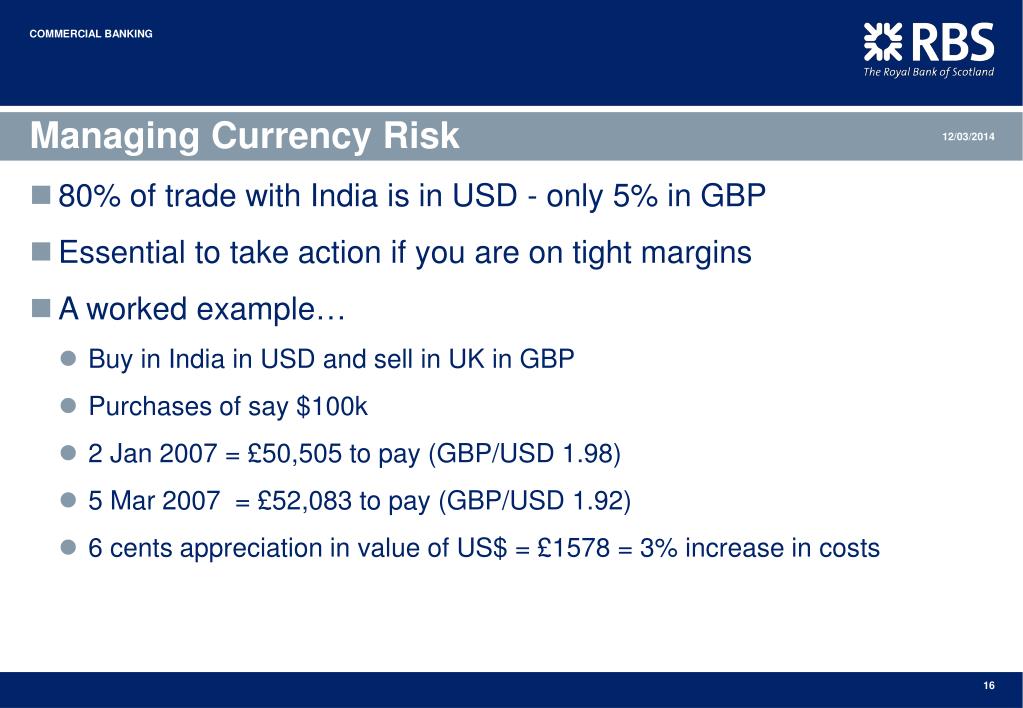 COMMERCIAL BANKING

RBS
The Royal Bank of Scotland

Managing Currency Risk

12/03/2014

80% of trade with India is in USD - only 5% in GBP

Essential to take action if you are on tight margins

A worked example…

Buy in India in USD and sell in UK in GBP

Purchases of say \$100k

2 Jan 2007 = £50,505 to pay (GBP/USD 1.98)

5 Mar 2007 = £52,083 to pay (GBP/USD 1.92)

6 cents appreciation in value of US\$ = £1578 = 3% increase in costs

16